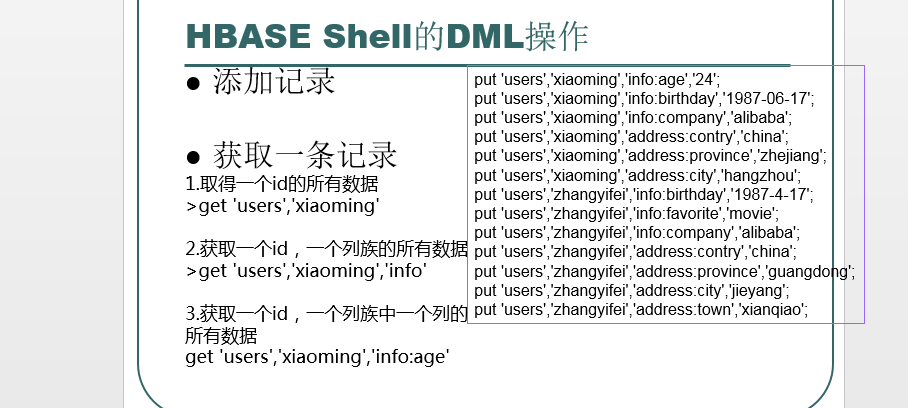 HBASE Shell的DML操作

● 添加记录

● 获取一条记录
1.取得一个id的所有数据
>get 'users','xiaoming'

2.获取一个id，一个列族的所有数据
>get 'users','xiaoming','info'

3.获取一个id，一个列族中一个列的所有数据
get 'users','xiaoming','info:age'

put 'users','xiaoming','info:age','24';
put 'users','xiaoming','info:birthday','1987-06-17';
put 'users','xiaoming','info:company','alibaba';
put 'users','xiaoming','address:contry','china';
put 'users','xiaoming','address:province','zhejiang';
put 'users','xiaoming','address:city','hangzhou';
put 'users','zhangyifei','info:birthday','1987-4-17';
put 'users','zhangyifei','info:favorite','movie';
put 'users','zhangyifei','info:company','alibaba';
put 'users','zhangyifei','address:contry','china';
put 'users','zhangyifei','address:province','guangdong';
put 'users','zhangyifei','address:city','jieyang';
put 'users','zhangyifei','address:town','xianqiao';